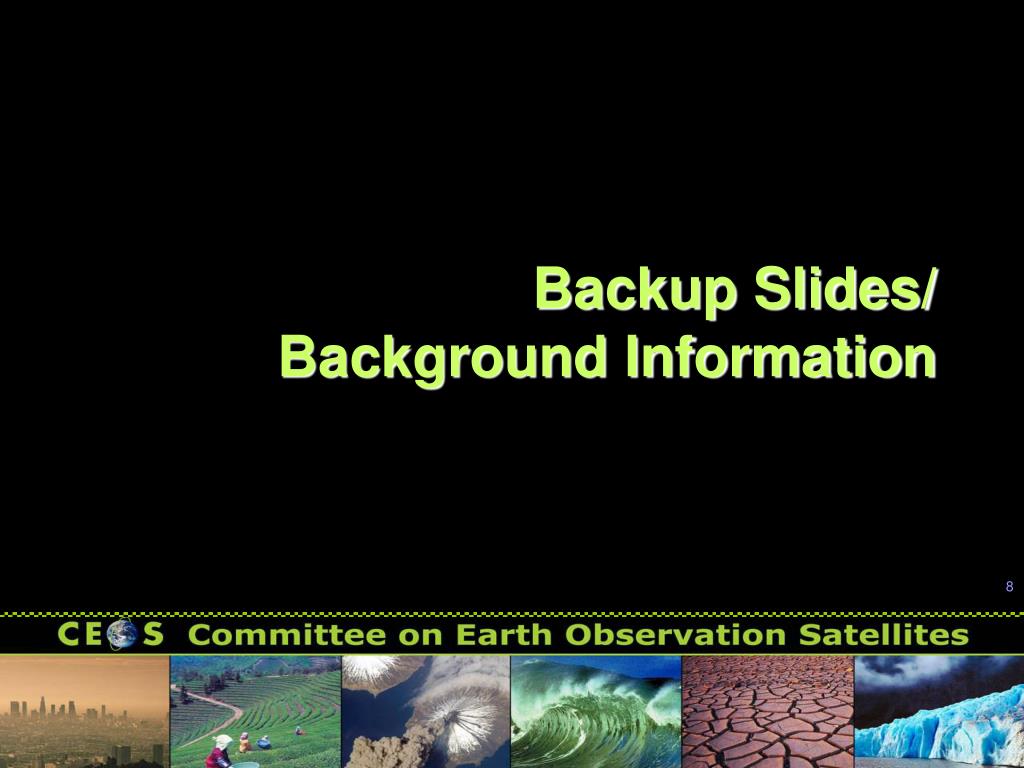 Backup Slides/
Background Information

8

CEOS Committee on Earth Observation Satellites